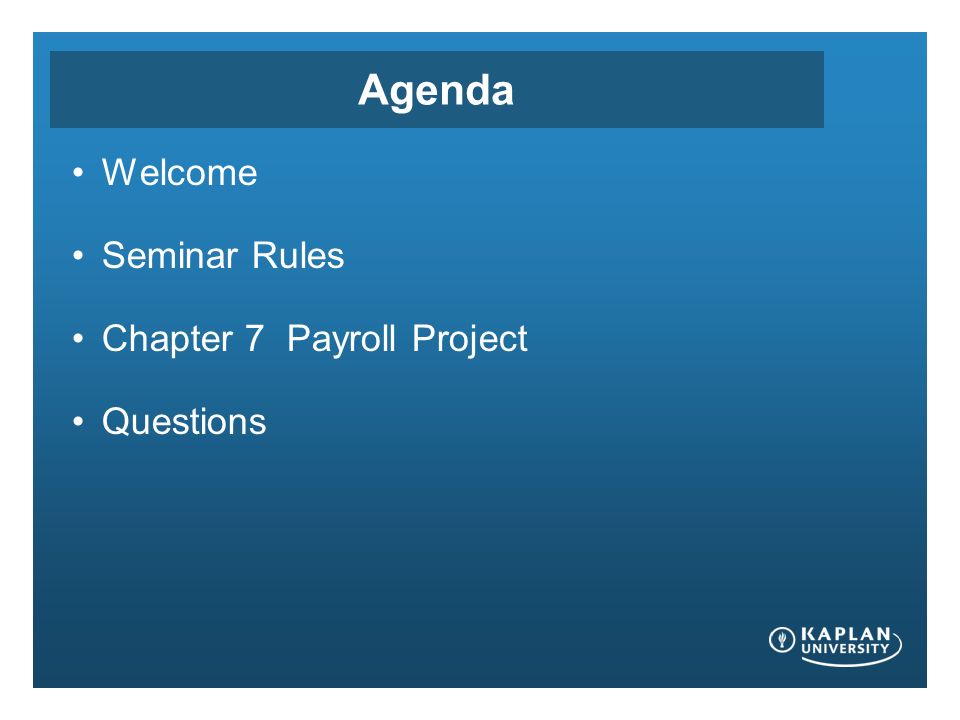 Agenda

• Welcome

• Seminar Rules

• Chapter 7 Payroll Project

• Questions

KAPLAN UNIVERSITY